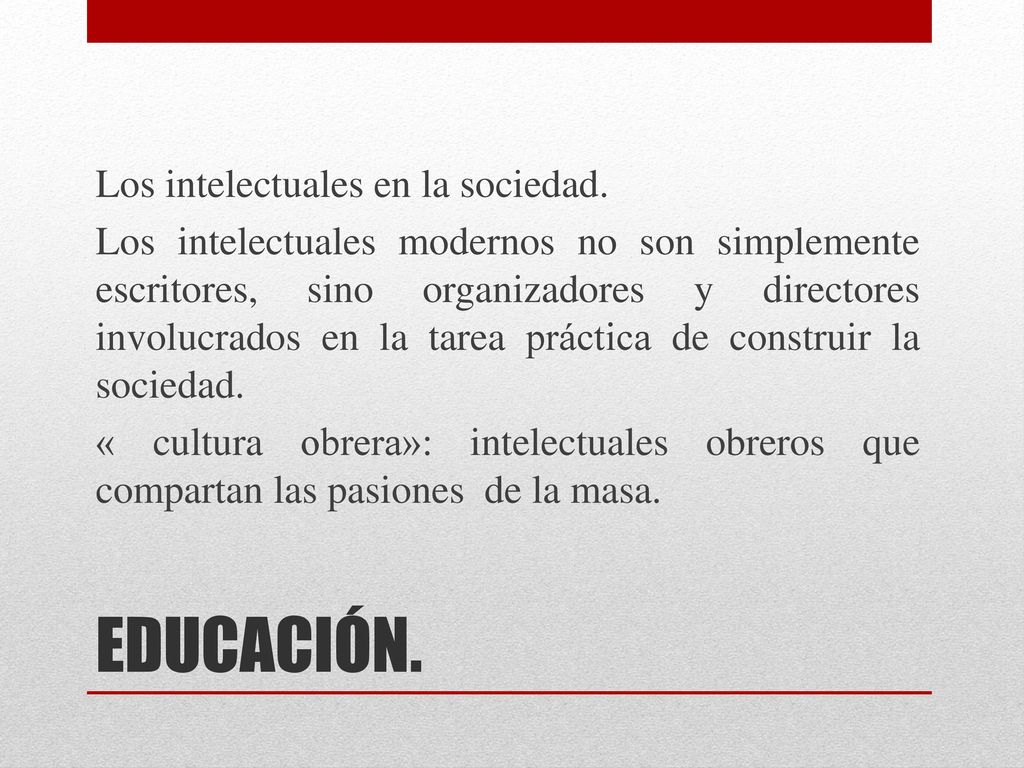 Los intelectuales en la sociedad.

Los intelectuales modernos no son simplemente escritores, sino organizadores y directores involucrados en la tarea práctica de construir la sociedad.

« cultura obrera»: intelectuales obreros que compartan las pasiones de la masa.

EDUCACIÓN.